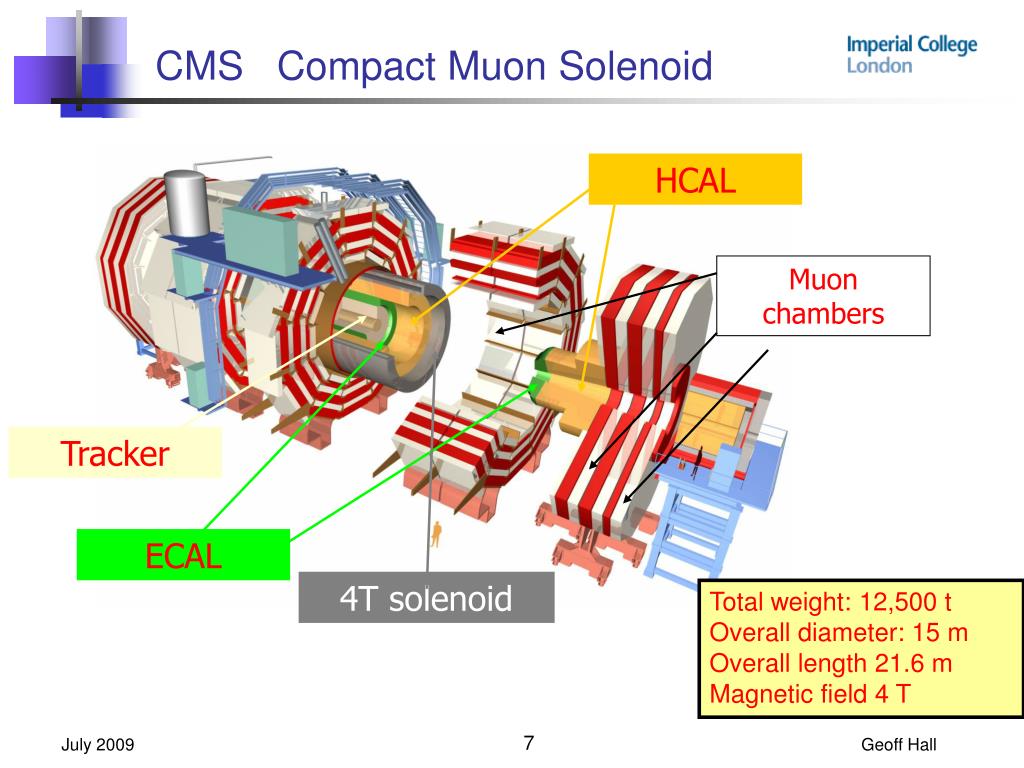 CMS Compact Muon Solenoid

Imperial College London

HCAL

Muon chambers

Tracker

ECAL

4T solenoid

Total weight: 12,500 t
Overall diameter: 15 m
Overall length 21.6 m
Magnetic field 4 T

July 2009

7

Geoff Hall